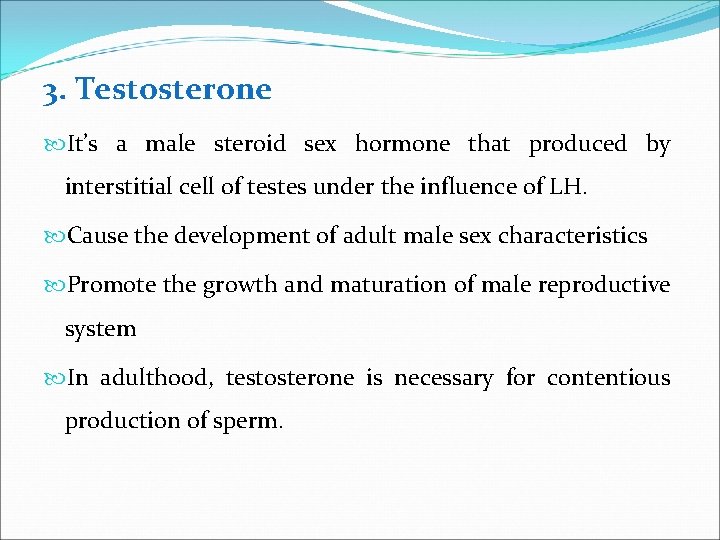 3. Testosterone

It’s a male steroid sex hormone that produced by interstitial cell of testes under the influence of LH.

Cause the development of adult male sex characteristics

Promote the growth and maturation of male reproductive system

In adulthood, testosterone is necessary for contentious production of sperm.